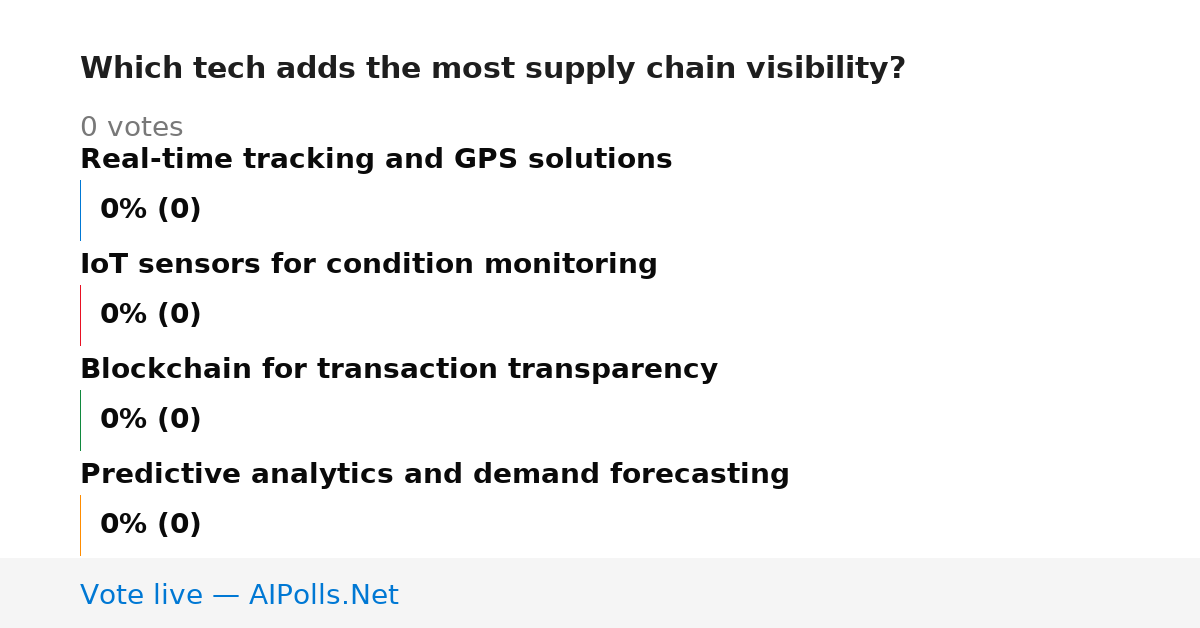 Which tech adds the most supply chain visibility?

0 votes

Real-time tracking and GPS solutions

0% (0)

IoT sensors for condition monitoring

0% (0)

Blockchain for transaction transparency

0% (0)

Predictive analytics and demand forecasting

0% (0)

Vote live — AIPolls.Net